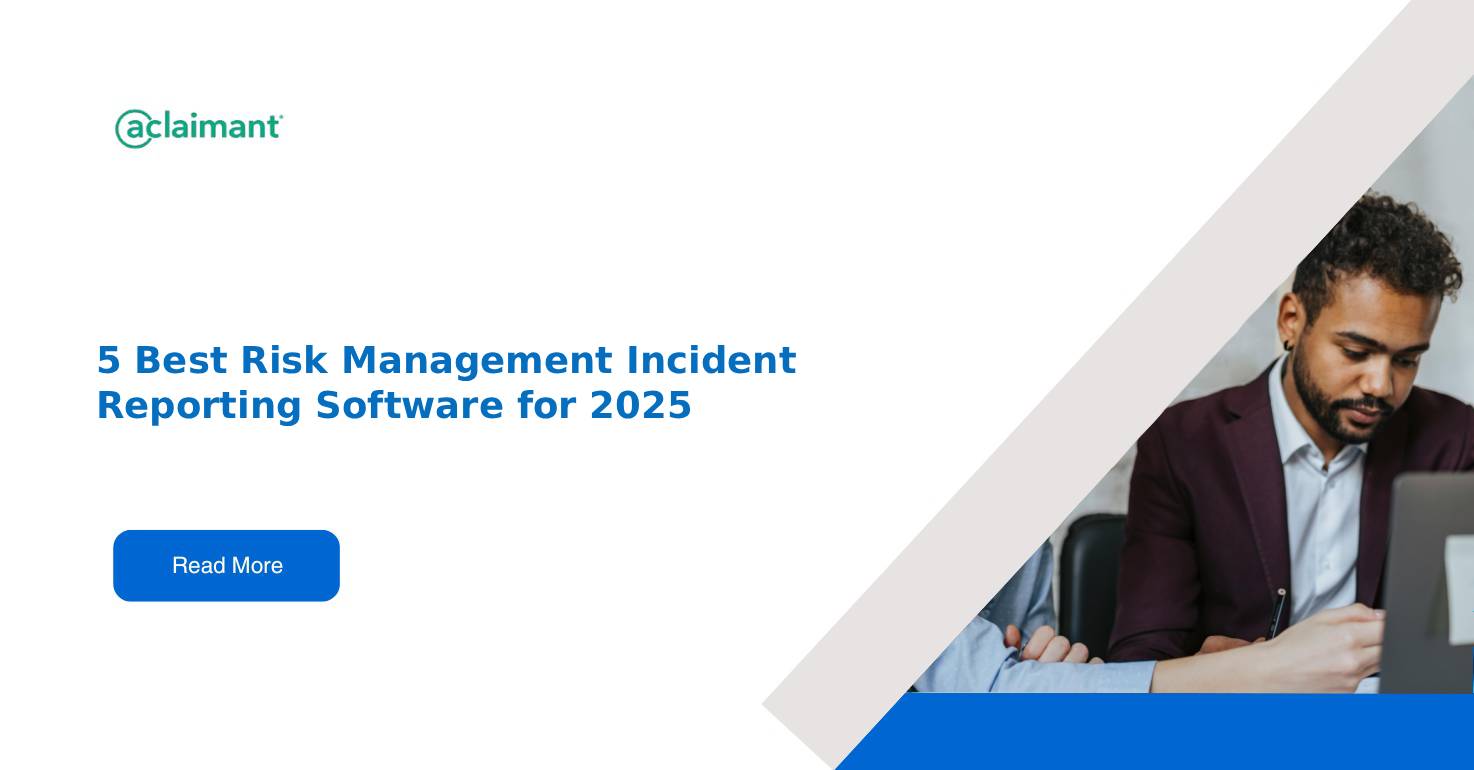 aclaimant

5 Best Risk Management Incident Reporting Software for 2025

Read More